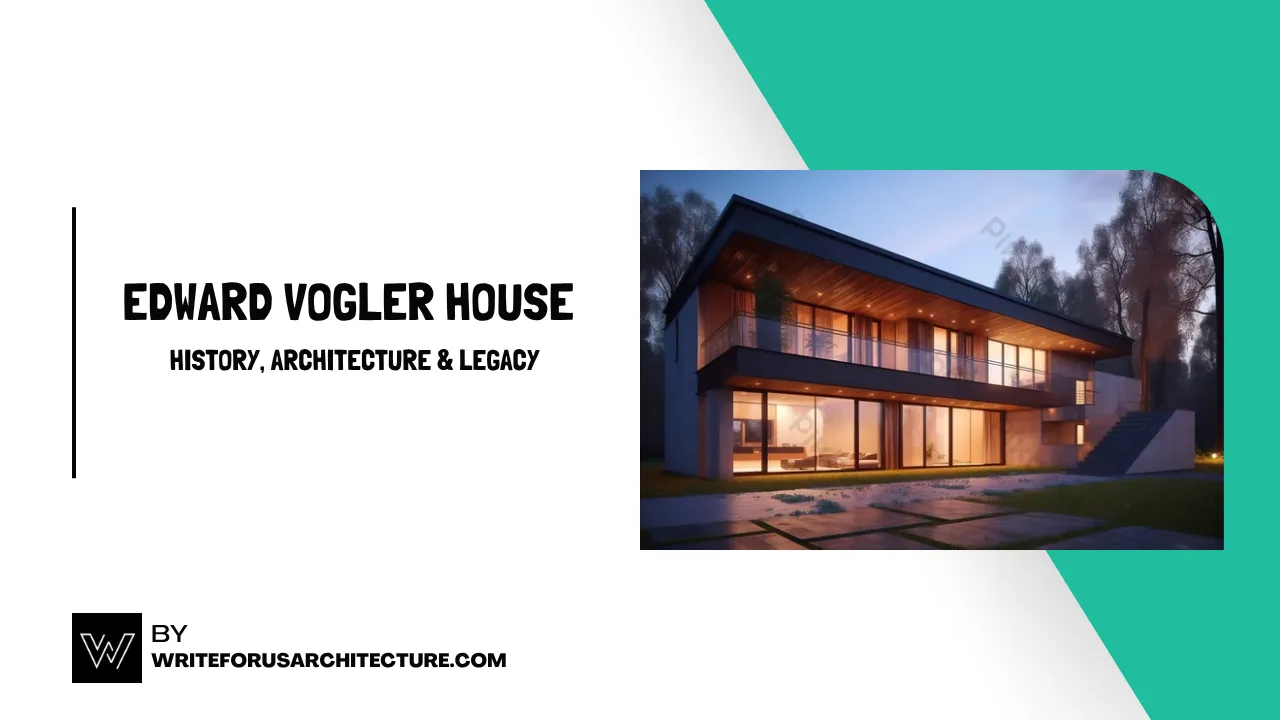 EDWARD VOGLER HOUSE

HISTORY, ARCHITECTURE & LEGACY

BY
WRITEFORUSARCHITECTURE.COM